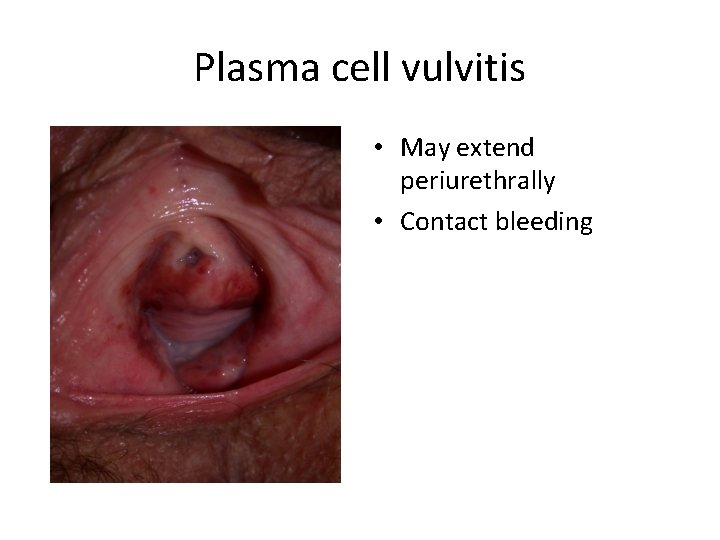 Plasma cell vulvitis

• May extend periurethrally
• Contact bleeding